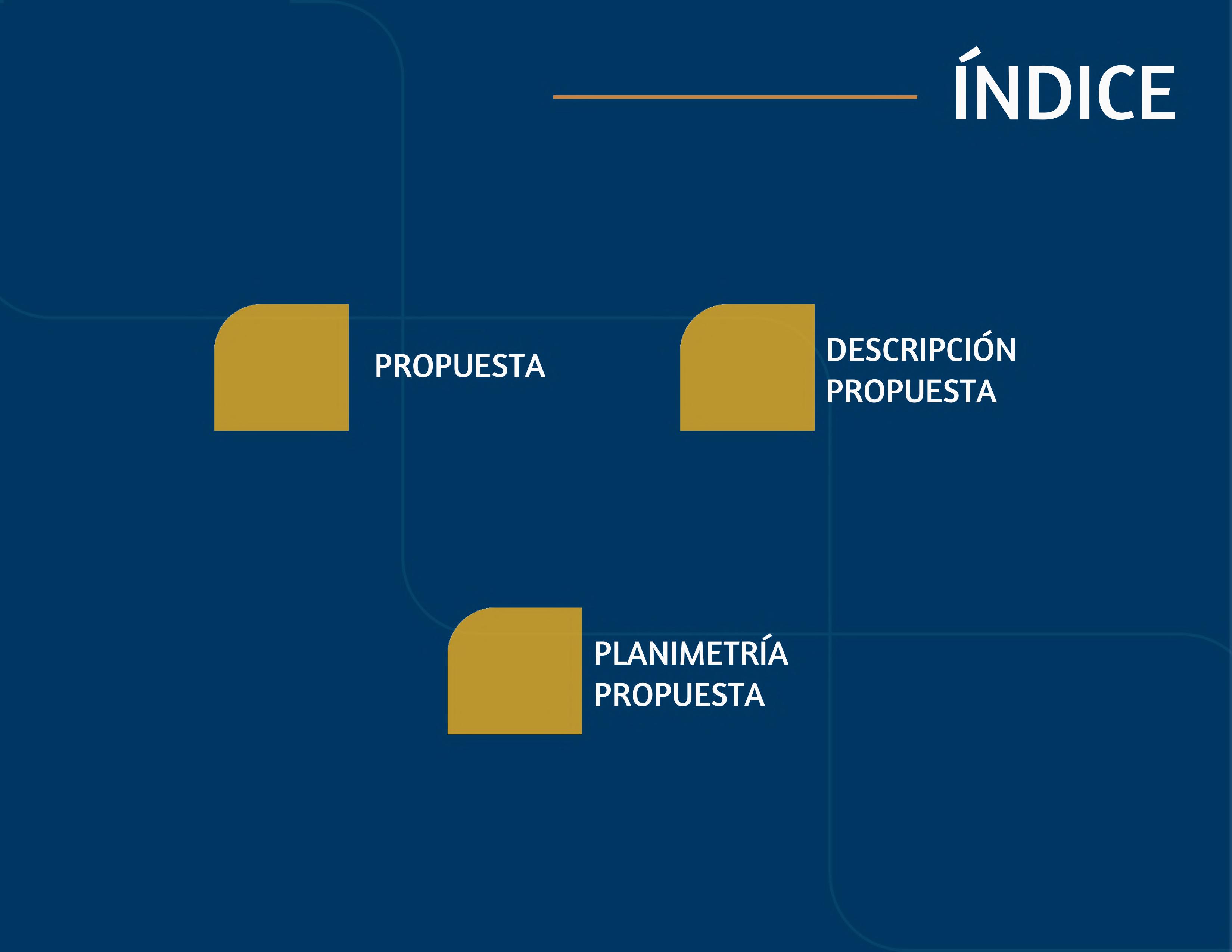 ÍNDICE

PROPUESTA

DESCRIPCIÓN PROPUESTA

PLANIMETRÍA PROPUESTA